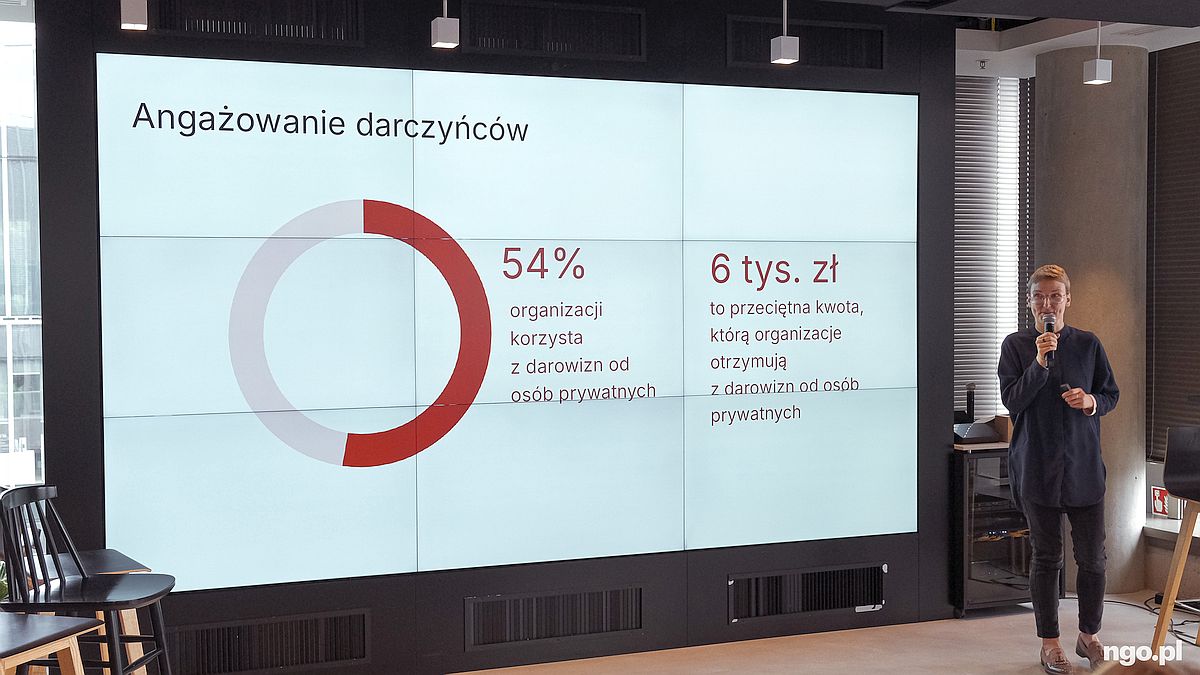 Angażowanie darczyńców

54%

organizacji korzysta z darowizn od osób prywatnych

6 tys. zł

to przeciętna kwota, którą organizacje otrzymują z darowizn od osób prywatnych

ngo.pl